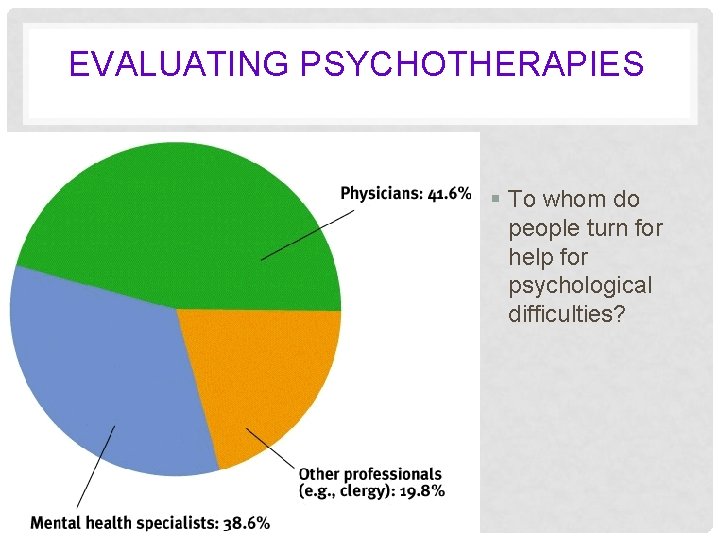 EVALUATING PSYCHOTHERAPIES

Physicians: 41.6%

Other professionals (e.g., clergy): 19.8%

Mental health specialists: 38.6%

▪ To whom do people turn for help for psychological difficulties?